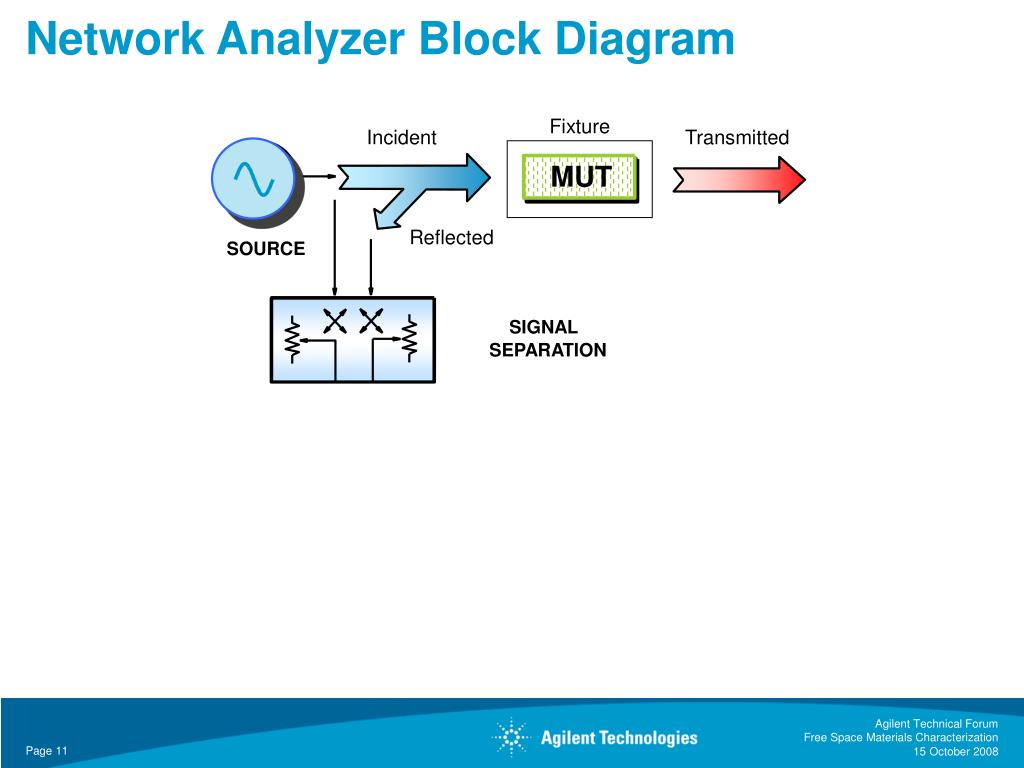 Network Analyzer Block Diagram

Incident

Fixture

Transmitted

MUT

SOURCE

Reflected

SIGNAL SEPARATION

Page 11

Agilent Technologies

Agilent Technical Forum
Free Space Materials Characterization
15 October 2008